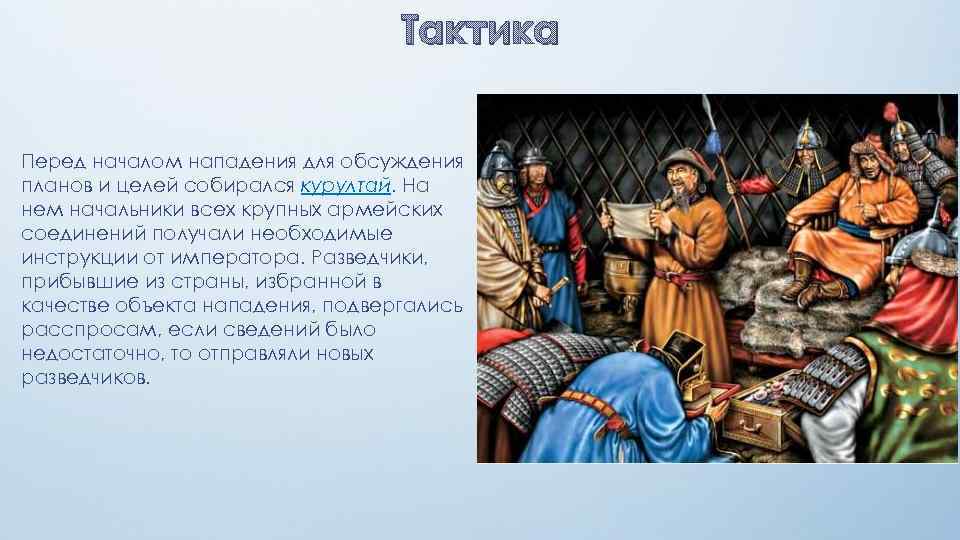 Тактика

Перед началом нападения для обсуждения планов и целей собирался курултай. На нем начальники всех крупных армейских соединений получали необходимые инструкции от императора. Разведчики, прибывшие из страны, избранной в качестве объекта нападения, подвергались расспросам, если сведений было недостаточно, то отправляли новых разведчиков.